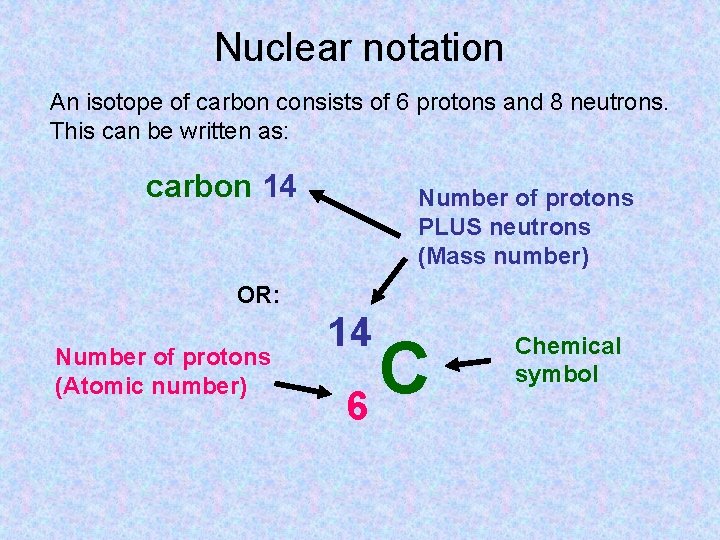 Nuclear notation

An isotope of carbon consists of 6 protons and 8 neutrons. This can be written as:

carbon 14

Number of protons PLUS neutrons (Mass number)

OR:

$^{14}_{6}C$

Number of protons (Atomic number)

Chemical symbol